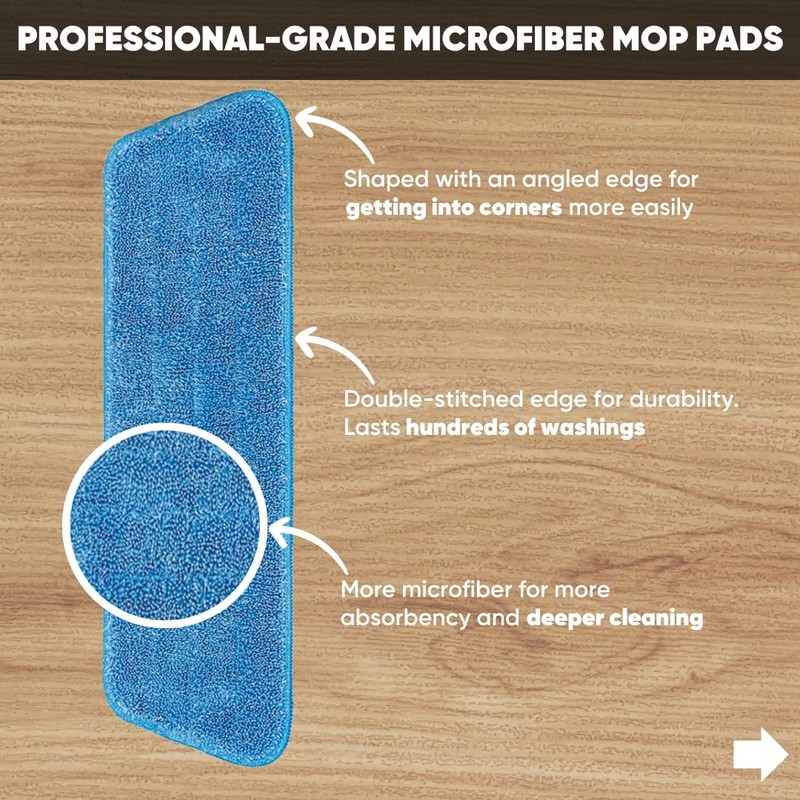 PROFESSIONAL-GRADE MICROFIBER MOP PADS

Shaped with an angled edge for getting into corners more easily

Double-stitched edge for durability. Lasts hundreds of washings

More microfiber for more absorbency and deeper cleaning